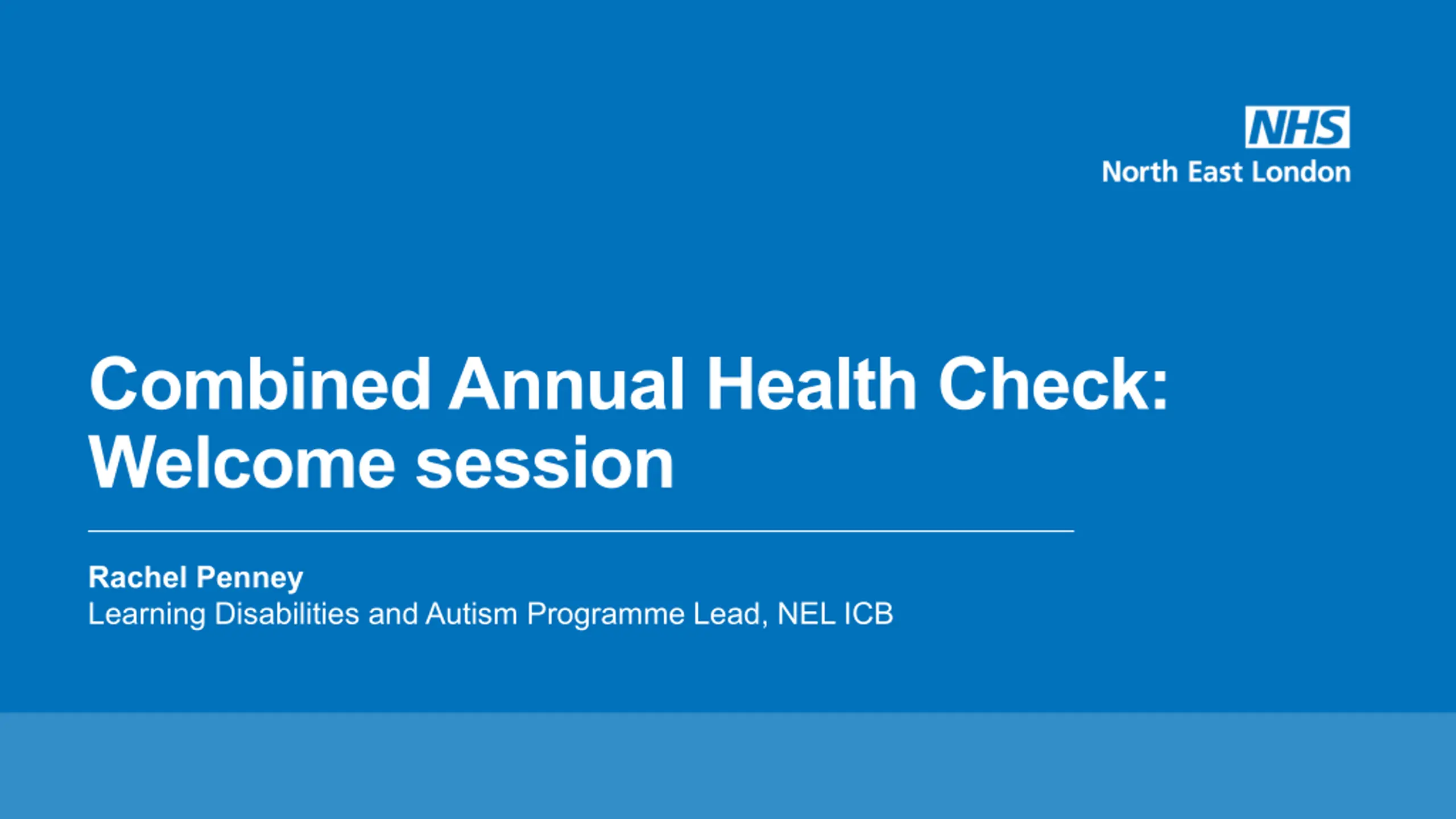 NHS
North East London

Combined Annual Health Check: Welcome session

Rachel Penney
Learning Disabilities and Autism Programme Lead, NEL ICB